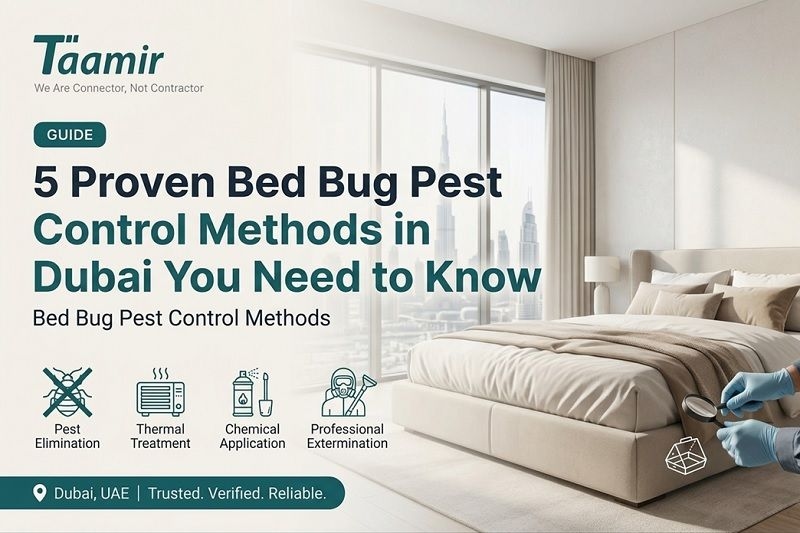 Taamir
We Are Connector, Not Contractor

GUIDE

5 Proven Bed Bug Pest Control Methods in Dubai You Need to Know

Bed Bug Pest Control Methods

Pest Elimination
Thermal Treatment
Chemical Application
Professional Extermination

Dubai, UAE | Trusted. Verified. Reliable.